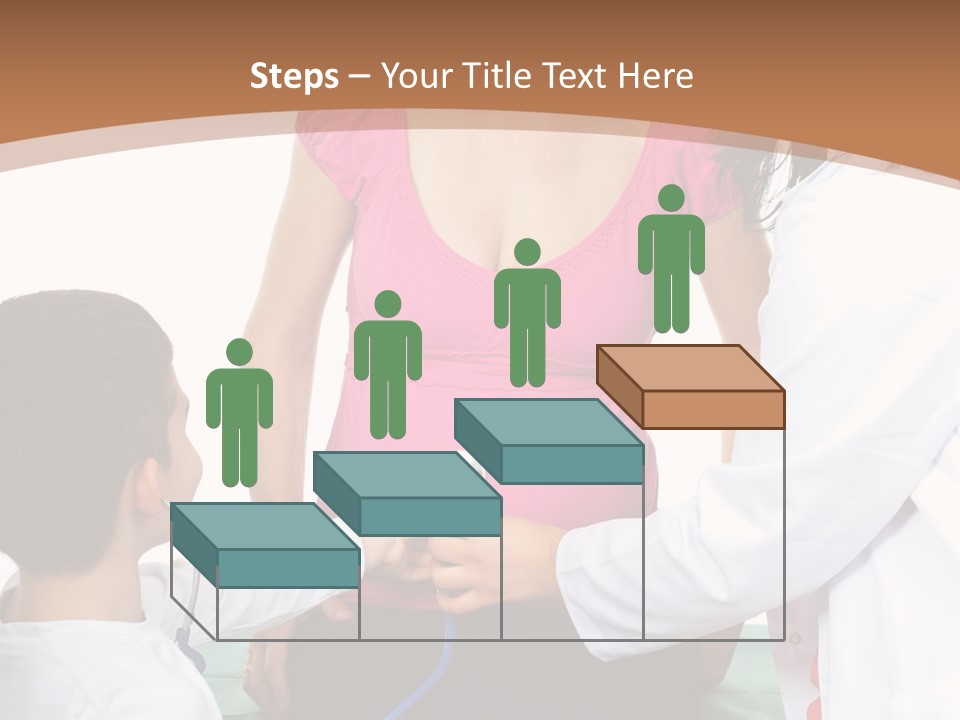 Steps – Your Title Text Here